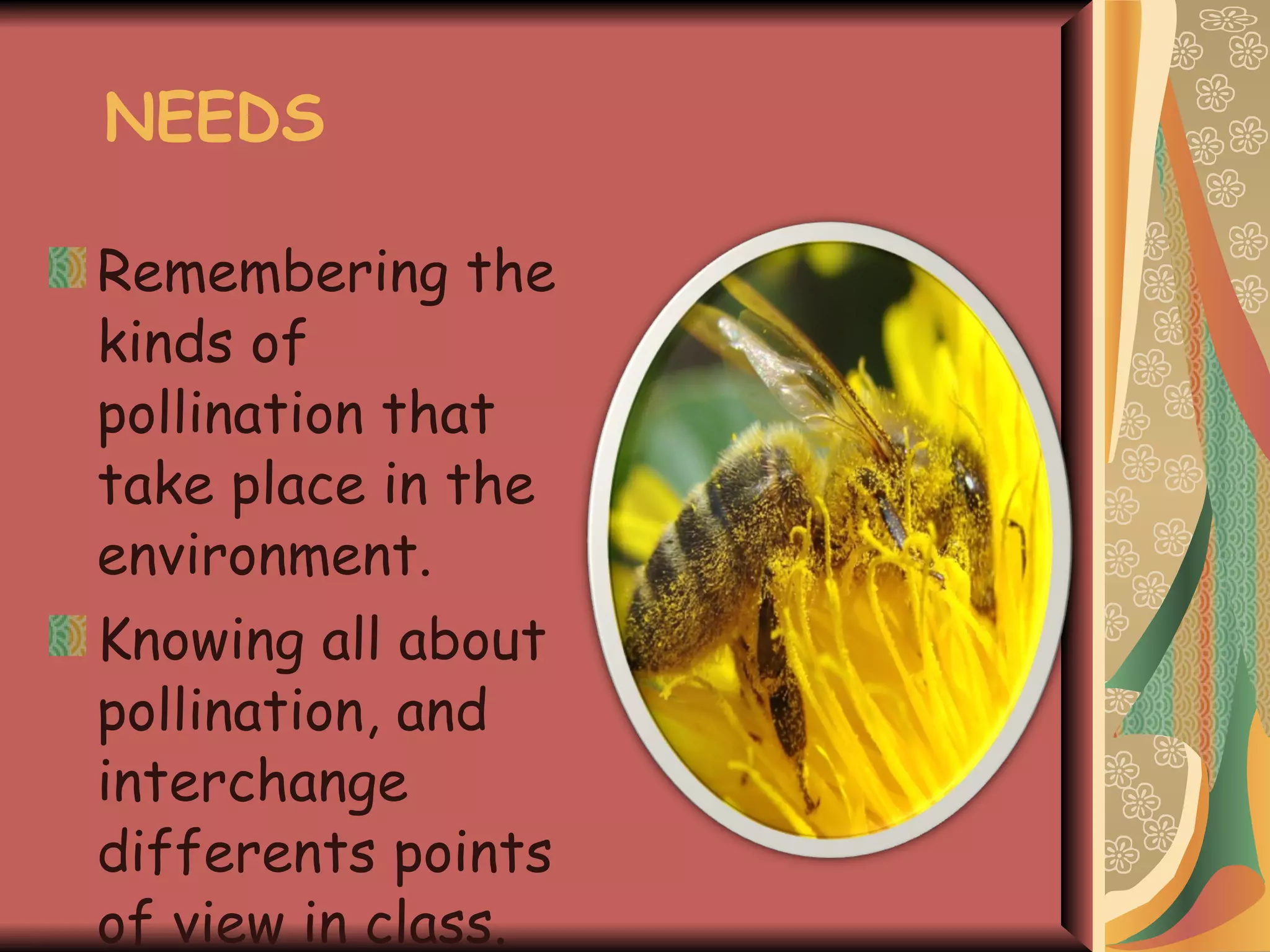 NEEDS

Remembering the kinds of pollination that take place in the environment.

Knowing all about pollination, and interchange differents points of view in class.